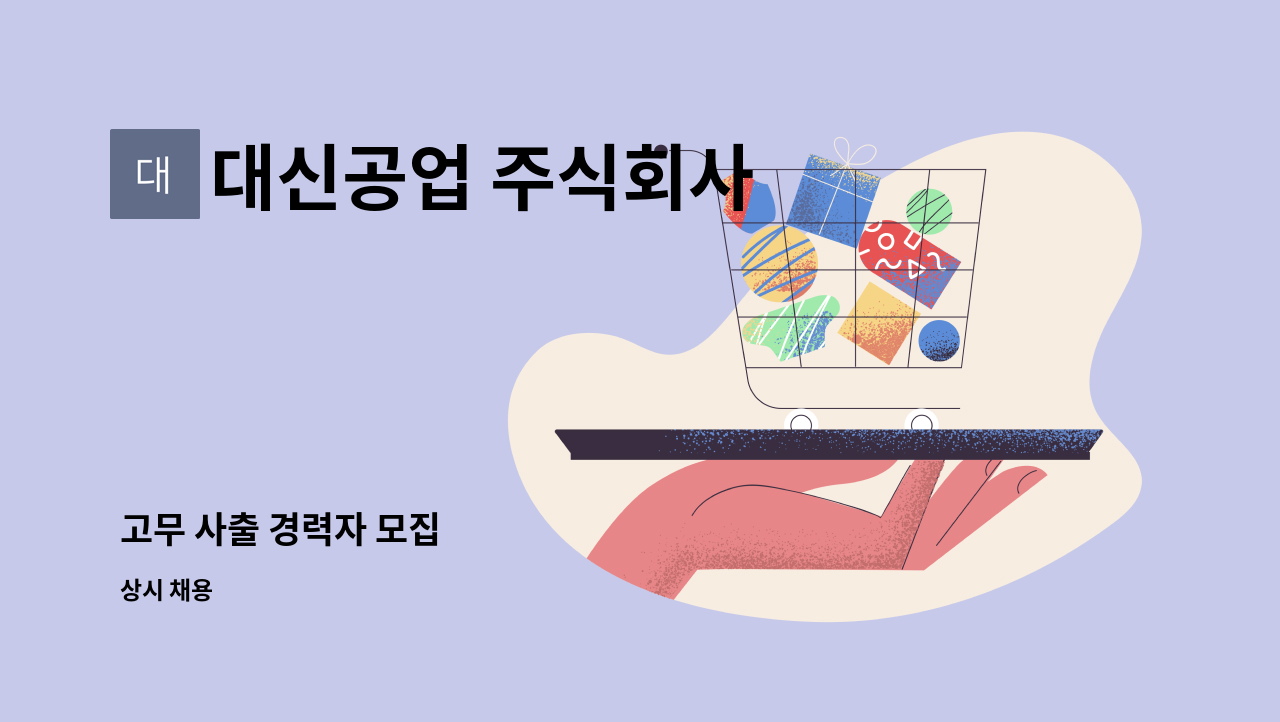 대

대신공업 주식회사

고무 사출 경력자 모집

상시 채용